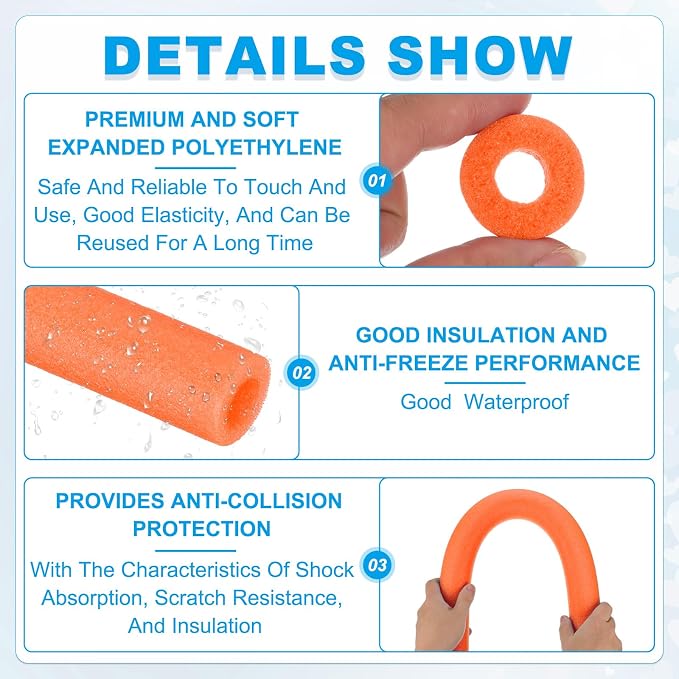 DETAILS SHOW

PREMIUM AND SOFT EXPANDED POLYETHYLENE

Safe And Reliable To Touch And Use, Good Elasticity, And Can Be Reused For A Long Time

01

02

GOOD INSULATION AND ANTI-FREEZE PERFORMANCE

Good Waterproof

PROVIDES ANTI-COLLISION PROTECTION

With The Characteristics Of Shock Absorption, Scratch Resistance, And Insulation

03